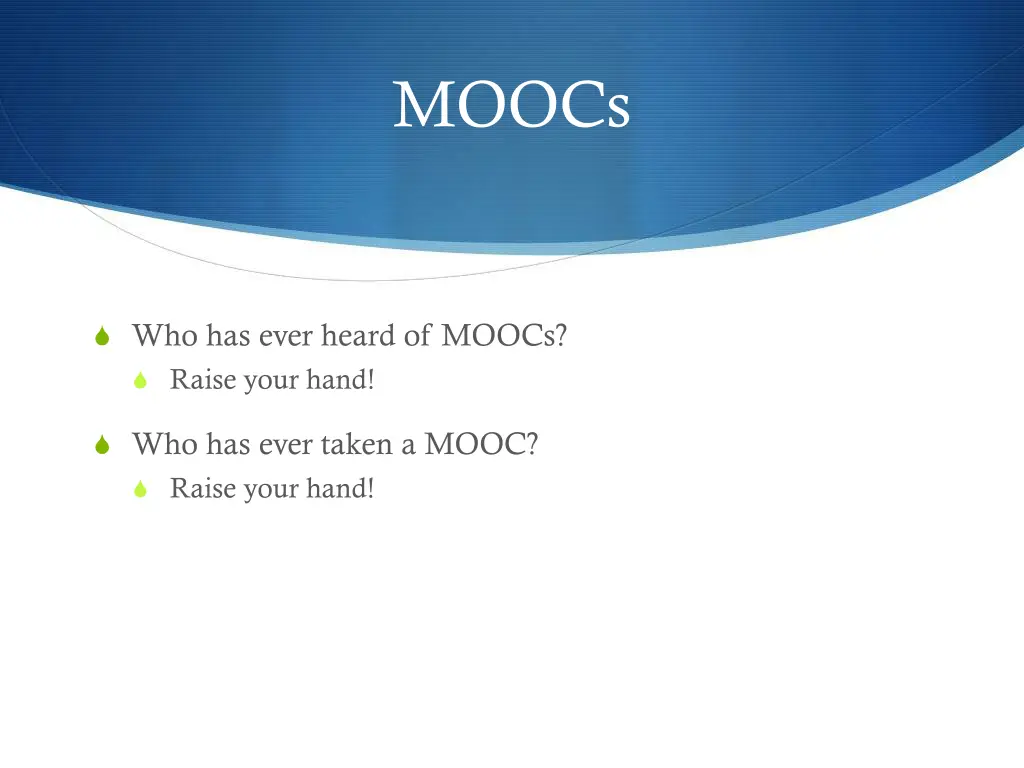 MOOCs

Who has ever heard of MOOCs?

Raise your hand!

Who has ever taken a MOOC?

Raise your hand!